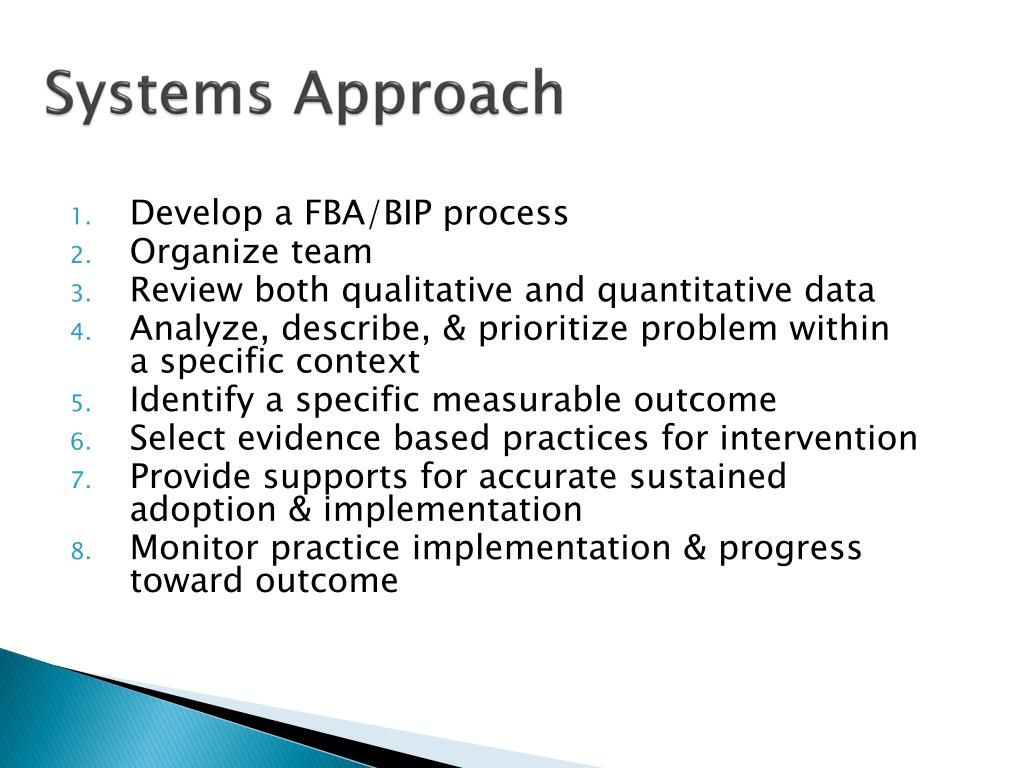 Systems Approach

1. Develop a FBA/BIP process
2. Organize team
3. Review both qualitative and quantitative data
4. Analyze, describe, & prioritize problem within a specific context
5. Identify a specific measurable outcome
6. Select evidence based practices for intervention
7. Provide supports for accurate sustained adoption & implementation
8. Monitor practice implementation & progress toward outcome